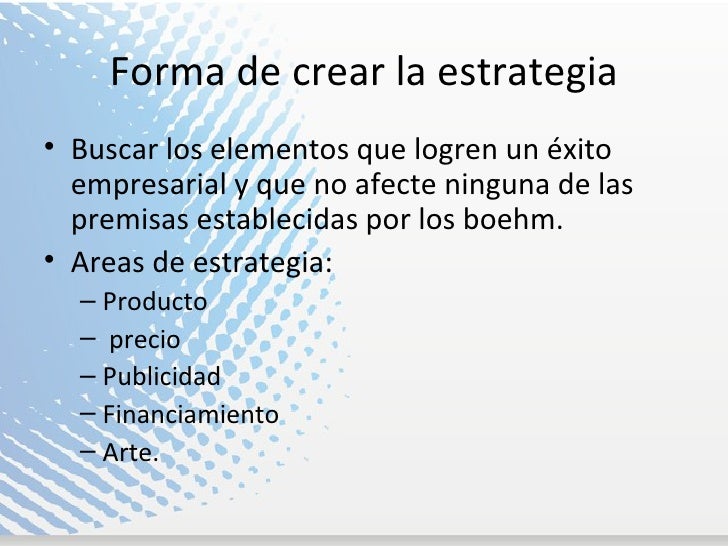 Forma de crear la estrategia

• Buscar los elementos que logren un éxito empresarial y que no afecte ninguna de las premisas establecidas por los boehm.
• Areas de estrategia:
– Producto
– precio
– Publicidad
– Financiamiento
– Arte.